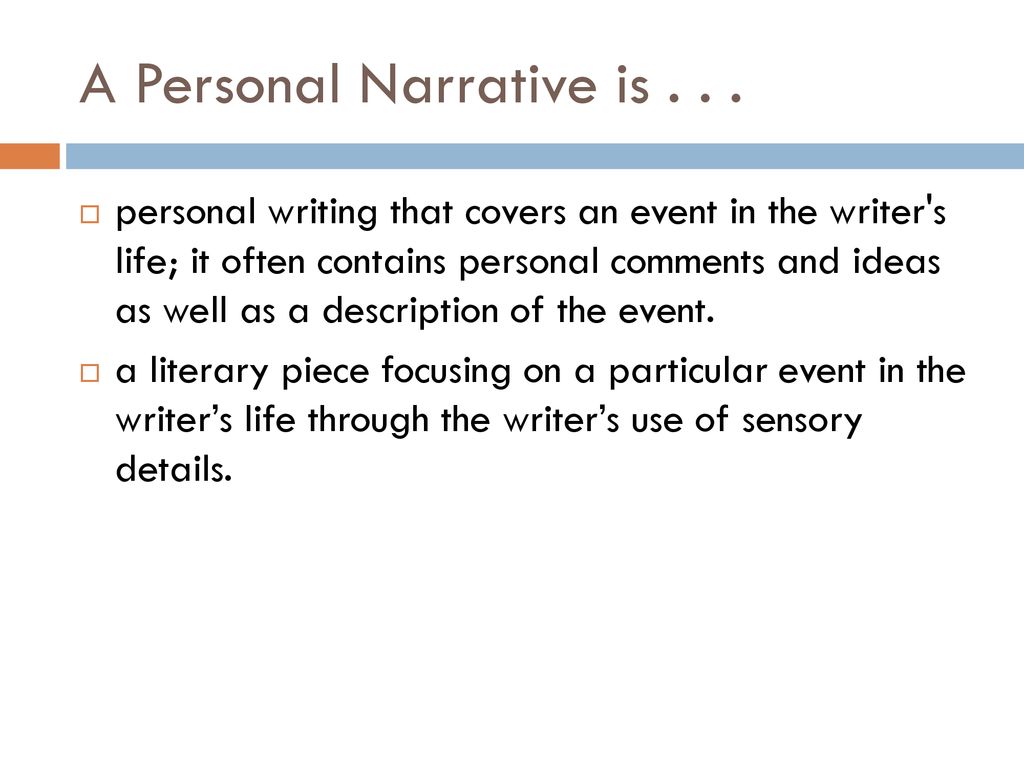 A Personal Narrative is . . .

personal writing that covers an event in the writer's life; it often contains personal comments and ideas as well as a description of the event.

a literary piece focusing on a particular event in the writer’s life through the writer’s use of sensory details.